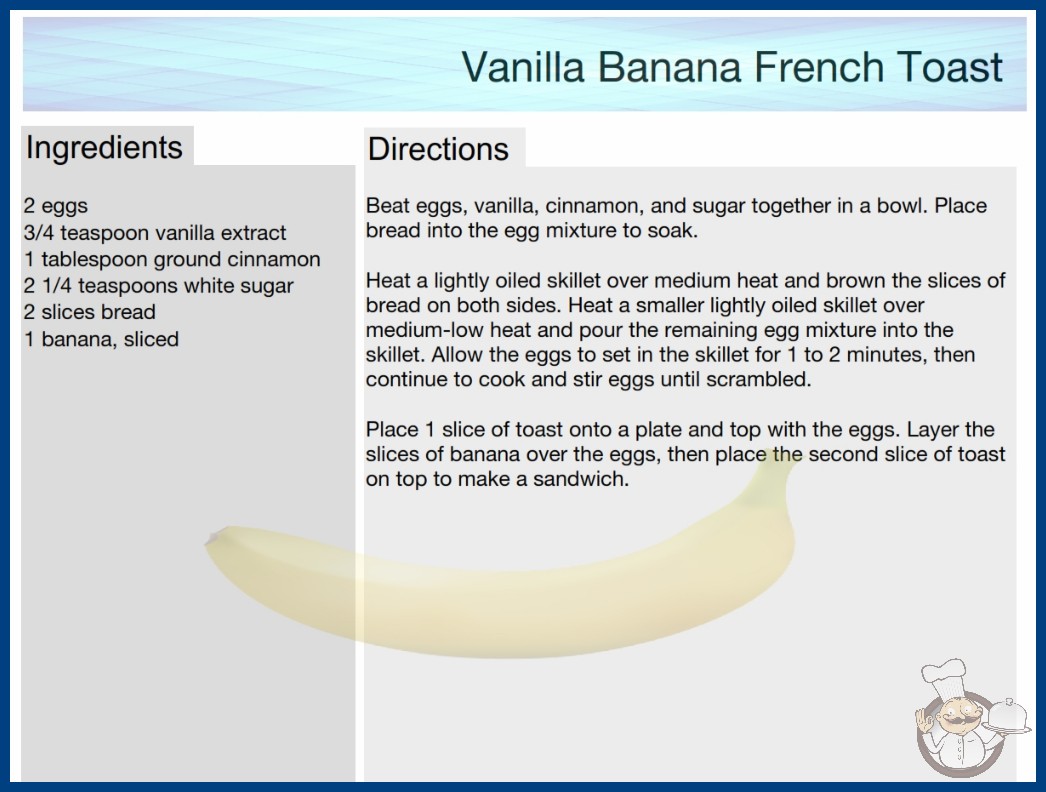 Vanilla Banana French Toast

Ingredients

2 eggs
3/4 teaspoon vanilla extract
1 tablespoon ground cinnamon
2 1/4 teaspoons white sugar
2 slices bread
1 banana, sliced

Directions

Beat eggs, vanilla, cinnamon, and sugar together in a bowl. Place bread into the egg mixture to soak.

Heat a lightly oiled skillet over medium heat and brown the slices of bread on both sides. Heat a smaller lightly oiled skillet over medium-low heat and pour the remaining egg mixture into the skillet. Allow the eggs to set in the skillet for 1 to 2 minutes, then continue to cook and stir eggs until scrambled.

Place 1 slice of toast onto a plate and top with the eggs. Layer the slices of banana over the eggs, then place the second slice of toast on top to make a sandwich.